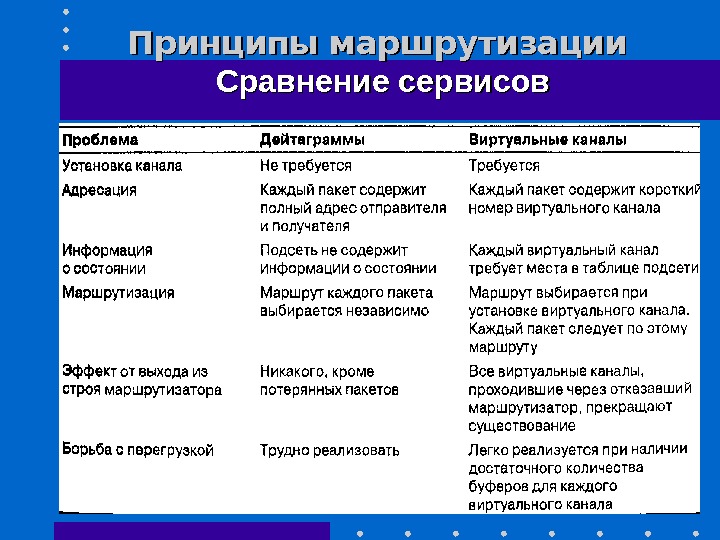 Принципы маршрутизации
Сравнение сервисов

| Проблема | Дейтаграммы | Виртуальные каналы |
|---|---|---|
| Установка канала | Не требуется | Требуется |
| Адресация | Каждый пакет содержит полный адрес отправителя и получателя | Каждый пакет содержит короткий номер виртуального канала |
| Информация о состоянии | Подсеть не содержит информации о состоянии | Каждый виртуальный канал требует места в таблице подсети |
| Маршрутизация | Маршрут каждого пакета выбирается независимо | Маршрут выбирается при установке виртуального канала. Каждый пакет следует по этому маршруту |
| Эффект от выхода из строя маршрутизатора | Никакого, кроме потерянных пакетов | Все виртуальные каналы, проходившие через отказавший маршрутизатор, прекращают существование |
| Борьба с перегрузкой | Трудно реализовать | Легко реализуется при наличии достаточного количества буферов для каждого виртуального канала |